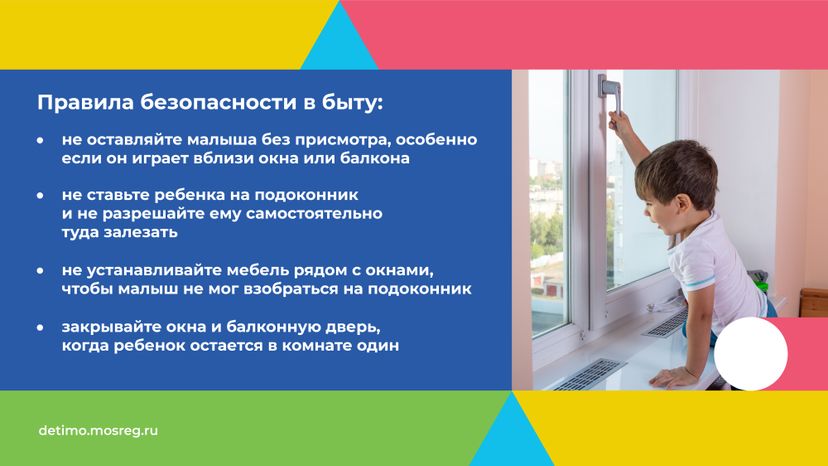 Правила безопасности в быту:

• не оставляйте малыша без присмотра, особенно если он играет вблизи окна или балкона

• не ставьте ребенка на подоконник и не разрешайте ему самостоятельно туда залезать

• не устанавливайте мебель рядом с окнами, чтобы малыш не мог взобраться на подоконник

• закрывайте окна и балконную дверь, когда ребенок остается в комнате один

detimo.mosreg.ru